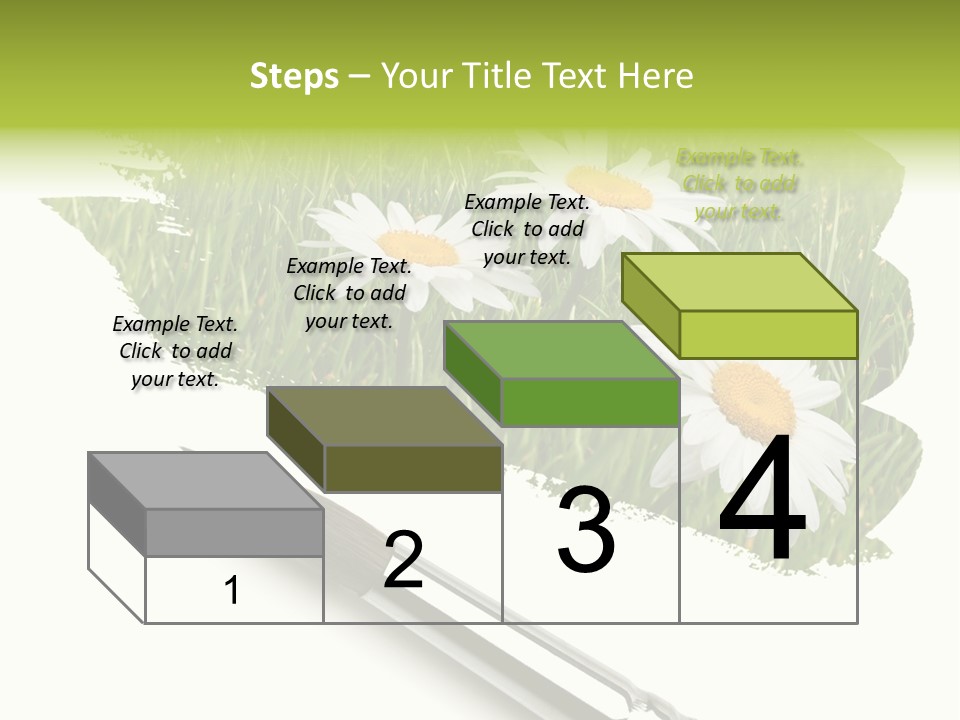 Steps – Your Title Text Here

Example Text. Click to add your text.

Example Text. Click to add your text.

Example Text. Click to add your text.

Example Text. Click to add your text.

1

2

3

4